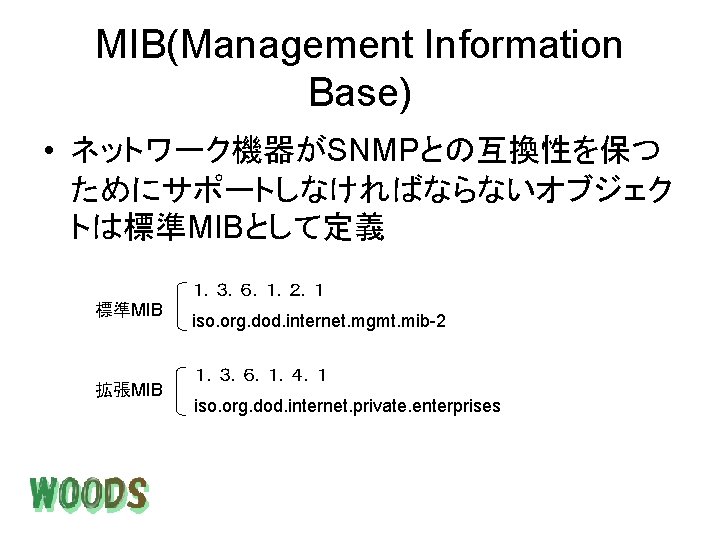 MIB(Management Information Base)

• ネットワーク機器がSNMPとの互換性を保つためにサポートしなければならないオブジェクトは標準MIBとして定義

標準MIB
１．３．６．１．２．１
iso.org.dod.internet.mgmt.mib-2

拡張MIB
１．３．６．１．４．１
iso.org.dod.internet.private.enterprises

WOODS